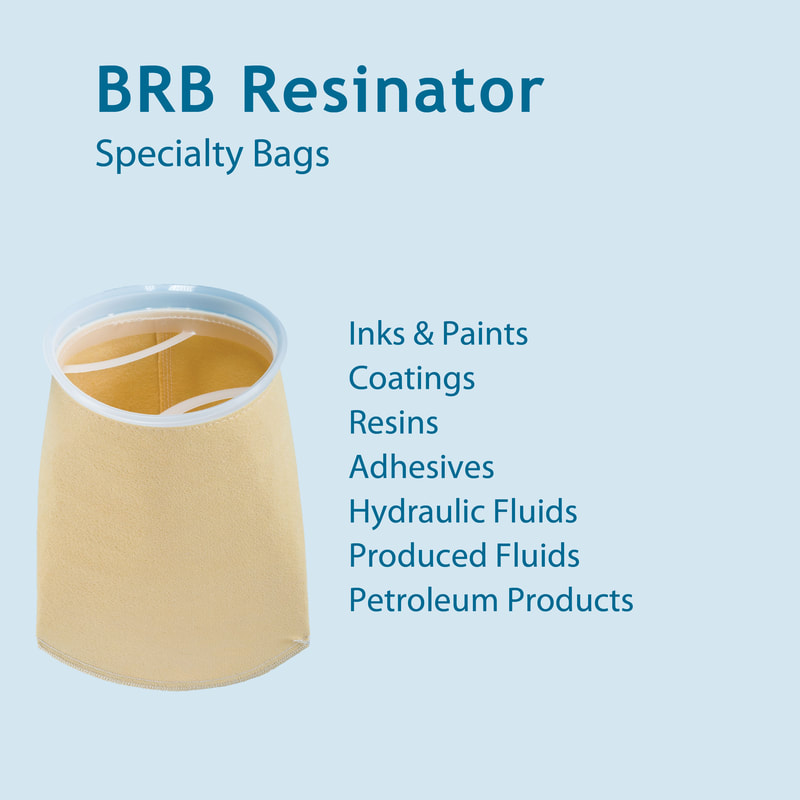 BRB Resinator
Specialty Bags

Inks & Paints
Coatings
Resins
Adhesives
Hydraulic Fluids
Produced Fluids
Petroleum Products